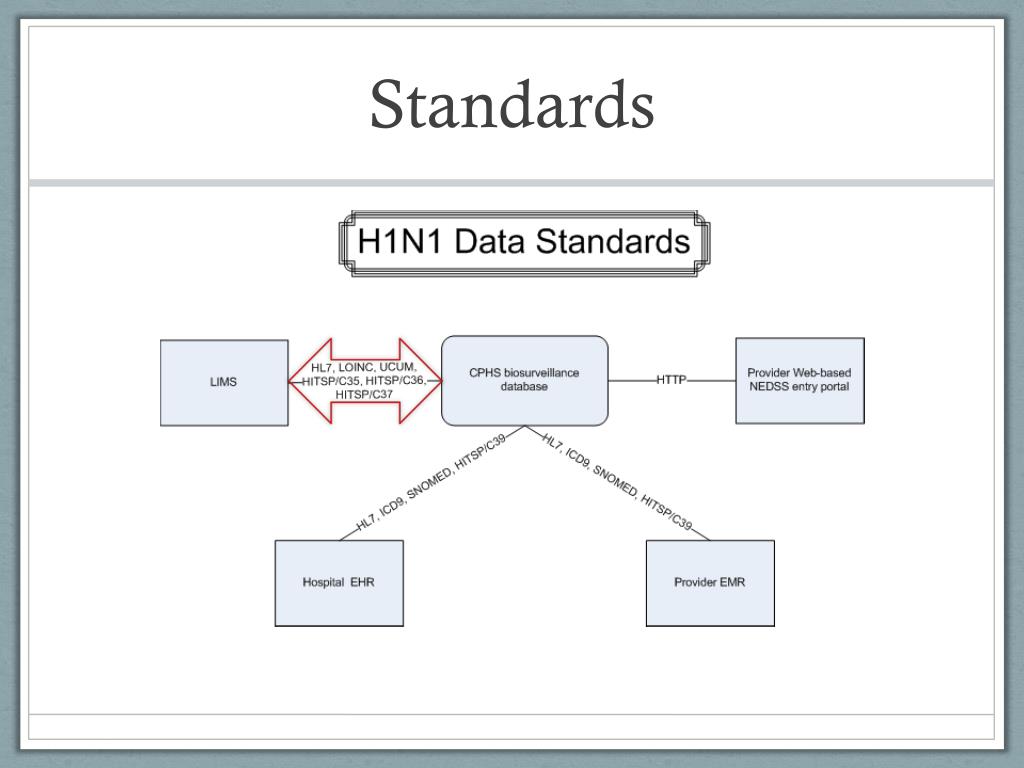 Standards

H1N1 Data Standards

LIMS

HL7, LOINC, UCUM, HITSP/C35, HITSP/C36, HITSP/C37

CPHS biosurveillance database

HTTP

Provider Web-based NEDSS entry portal

HL7, ICD9, SNOMED, HITSP/C39

HL7, ICD9, SNOMED, HITSP/C39

Hospital EHR

Provider EMR